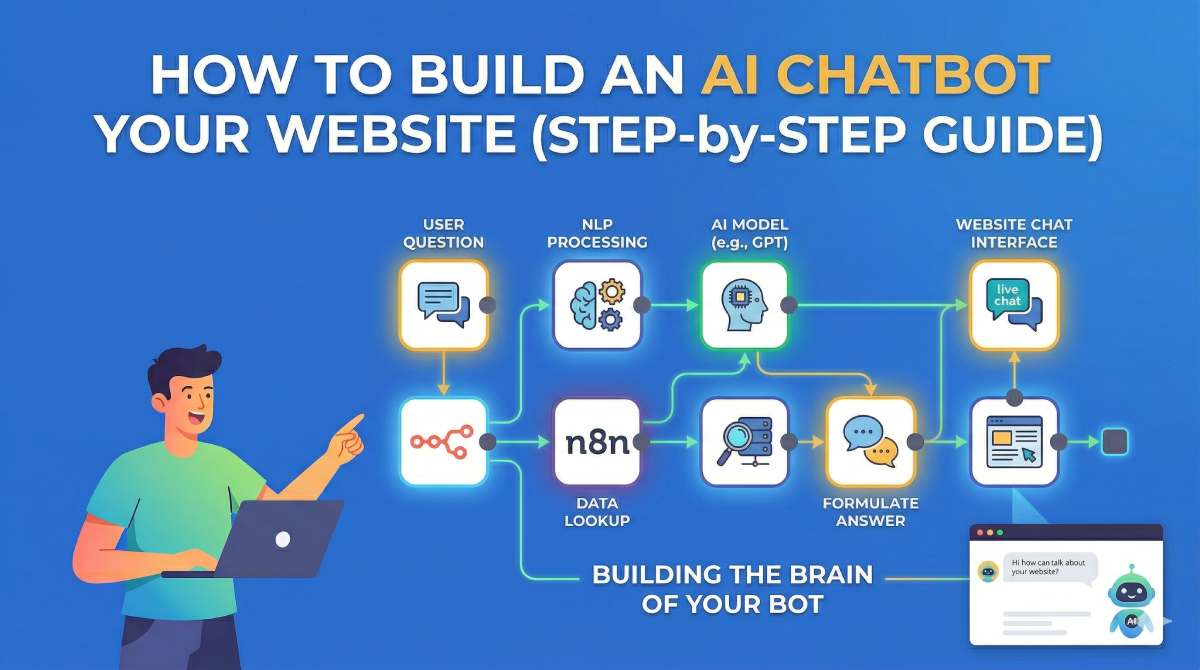 HOW TO BUILD AN AI CHATBOT YOUR WEBSITE (STEP-by-STEP GUIDE)

USER QUESTION

NLP PROCESSING

AI MODEL (e.g., GPT)

WEBSITE CHAT INTERFACE

live chat

n8n

DATA LOOKUP

FORMULATE ANSWER

BUILDING THE BRAIN OF YOUR BOT

Hi how can talk about your website?

AI